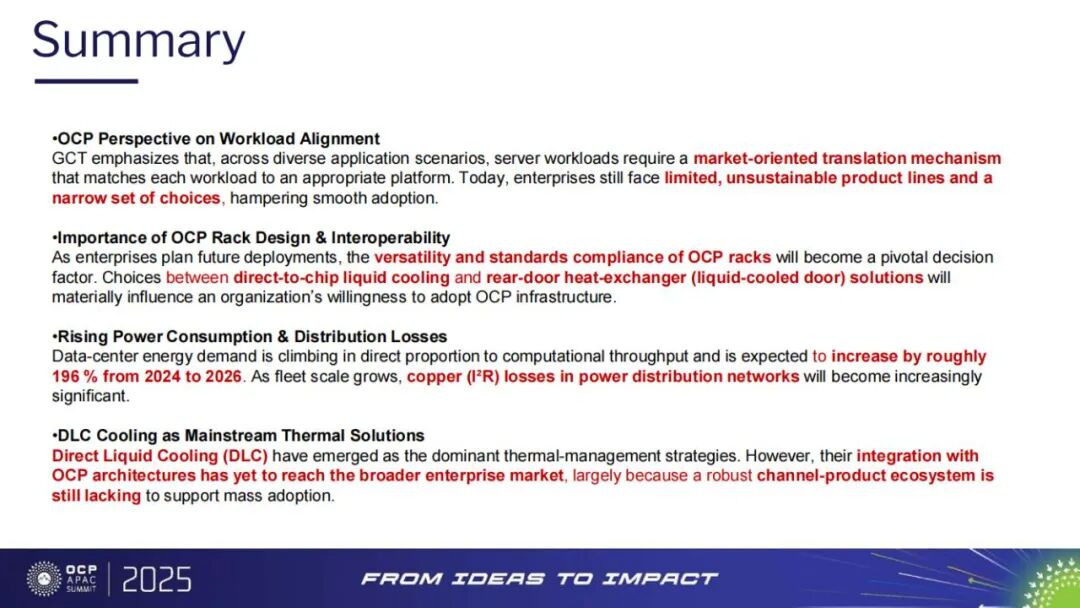 Summary

•OCP Perspective on Workload Alignment
GCT emphasizes that, across diverse application scenarios, server workloads require a market-oriented translation mechanism that matches each workload to an appropriate platform. Today, enterprises still face limited, unsustainable product lines and a narrow set of choices, hampering smooth adoption.

•Importance of OCP Rack Design & Interoperability
As enterprises plan future deployments, the versatility and standards compliance of OCP racks will become a pivotal decision factor. Choices between direct-to-chip liquid cooling and rear-door heat-exchanger (liquid-cooled door) solutions will materially influence an organization's willingness to adopt OCP infrastructure.

•Rising Power Consumption & Distribution Losses
Data-center energy demand is climbing in direct proportion to computational throughput and is expected to increase by roughly 196 % from 2024 to 2026. As fleet scale grows, copper ($I^2R$) losses in power distribution networks will become increasingly significant.

•DLC Cooling as Mainstream Thermal Solutions
Direct Liquid Cooling (DLC) have emerged as the dominant thermal-management strategies. However, their integration with OCP architectures has yet to reach the broader enterprise market, largely because a robust channel-product ecosystem is still lacking to support mass adoption.

OCP APAC SUMMIT | 2025

FROM IDEAS TO IMPACT